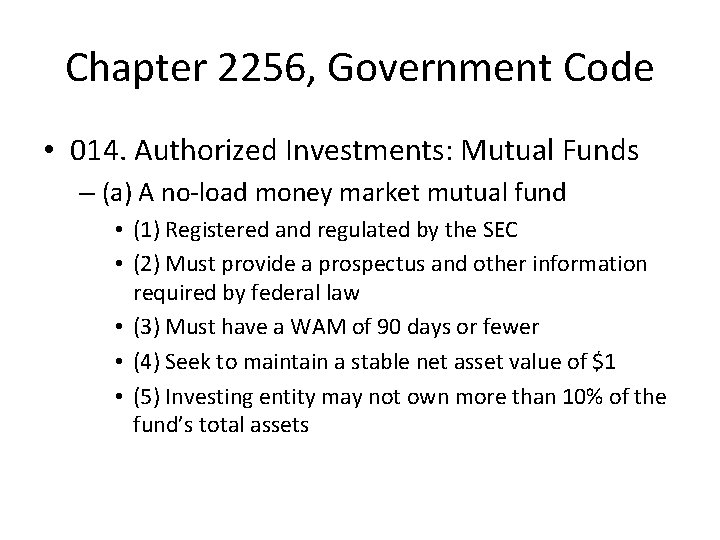 Chapter 2256, Government Code

• 014. Authorized Investments: Mutual Funds
– (a) A no-load money market mutual fund
• (1) Registered and regulated by the SEC
• (2) Must provide a prospectus and other information required by federal law
• (3) Must have a WAM of 90 days or fewer
• (4) Seek to maintain a stable net asset value of \$1
• (5) Investing entity may not own more than 10% of the fund's total assets